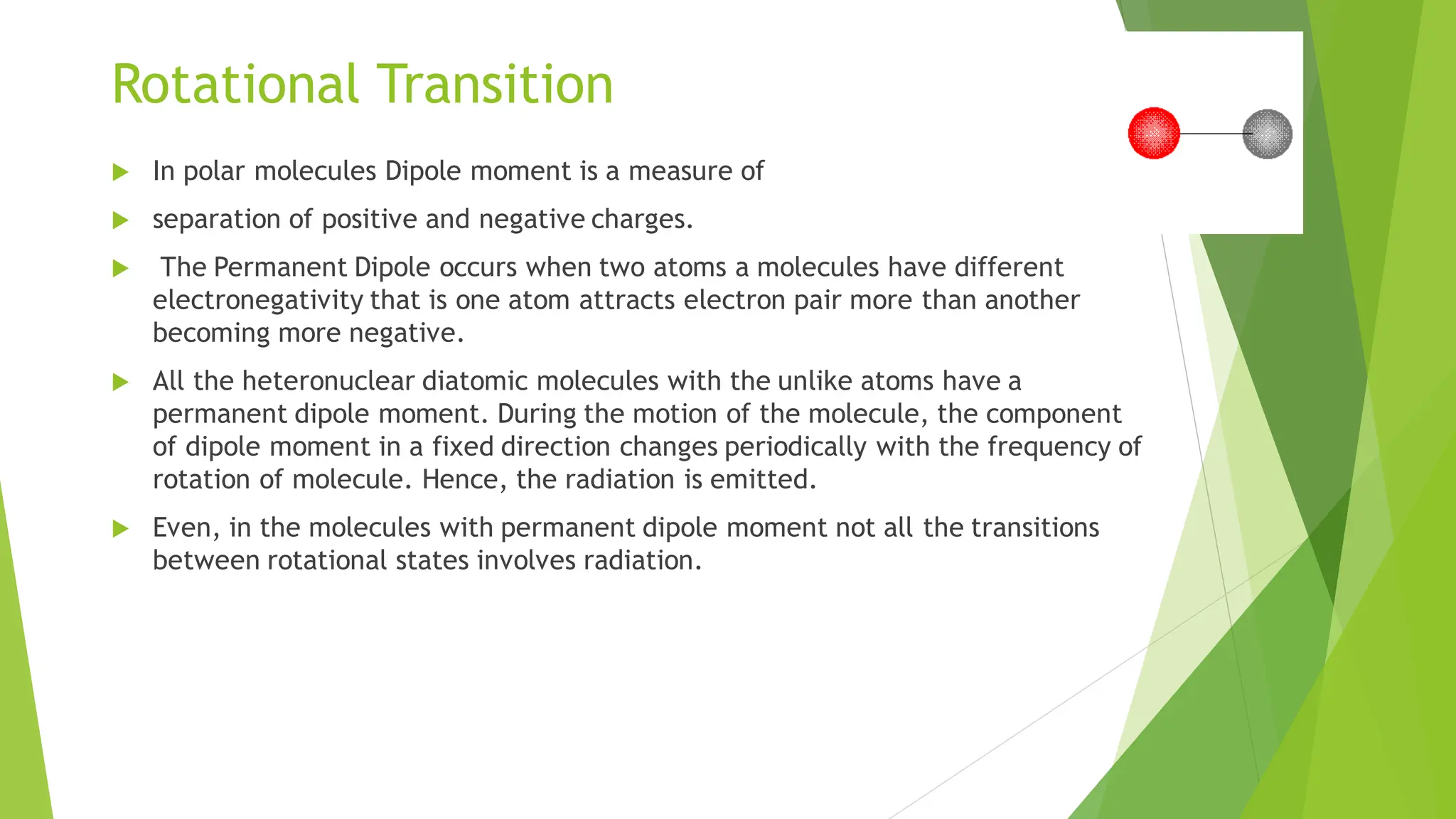 Rotational Transition

In polar molecules Dipole moment is a measure of

separation of positive and negative charges.

The Permanent Dipole occurs when two atoms a molecules have different electronegativity that is one atom attracts electron pair more than another becoming more negative.

All the heteronuclear diatomic molecules with the unlike atoms have a permanent dipole moment. During the motion of the molecule, the component of dipole moment in a fixed direction changes periodically with the frequency of rotation of molecule. Hence, the radiation is emitted.

Even, in the molecules with permanent dipole moment not all the transitions between rotational states involves radiation.